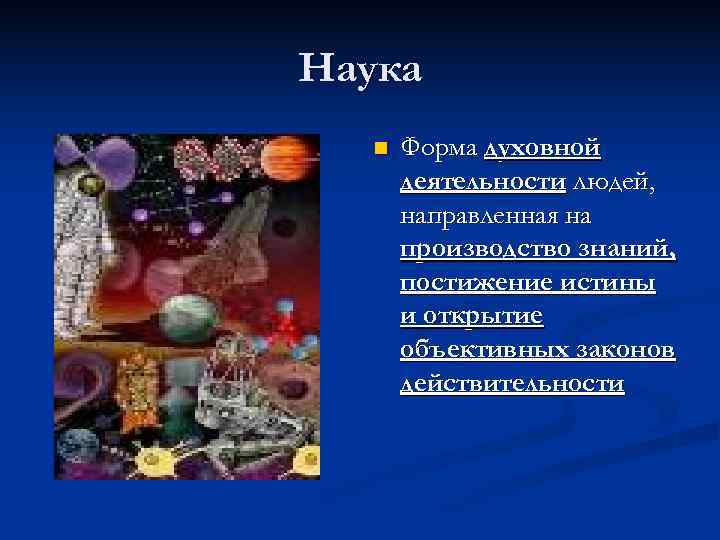 Наука

Форма духовной деятельности людей, направленная на производство знаний, постижение истины и открытие объективных законов действительности